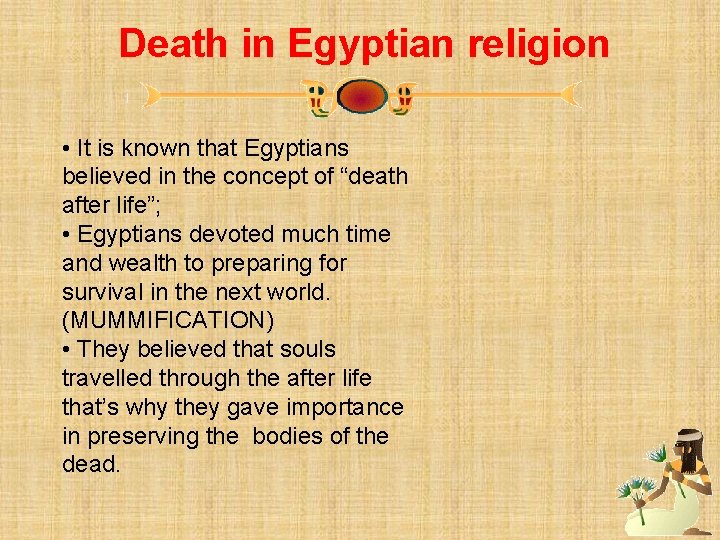 Death in Egyptian religion

• It is known that Egyptians believed in the concept of “death after life”;
• Egyptians devoted much time and wealth to preparing for survival in the next world. (MUMMIFICATION)
• They believed that souls travelled through the after life that’s why they gave importance in preserving the bodies of the dead.